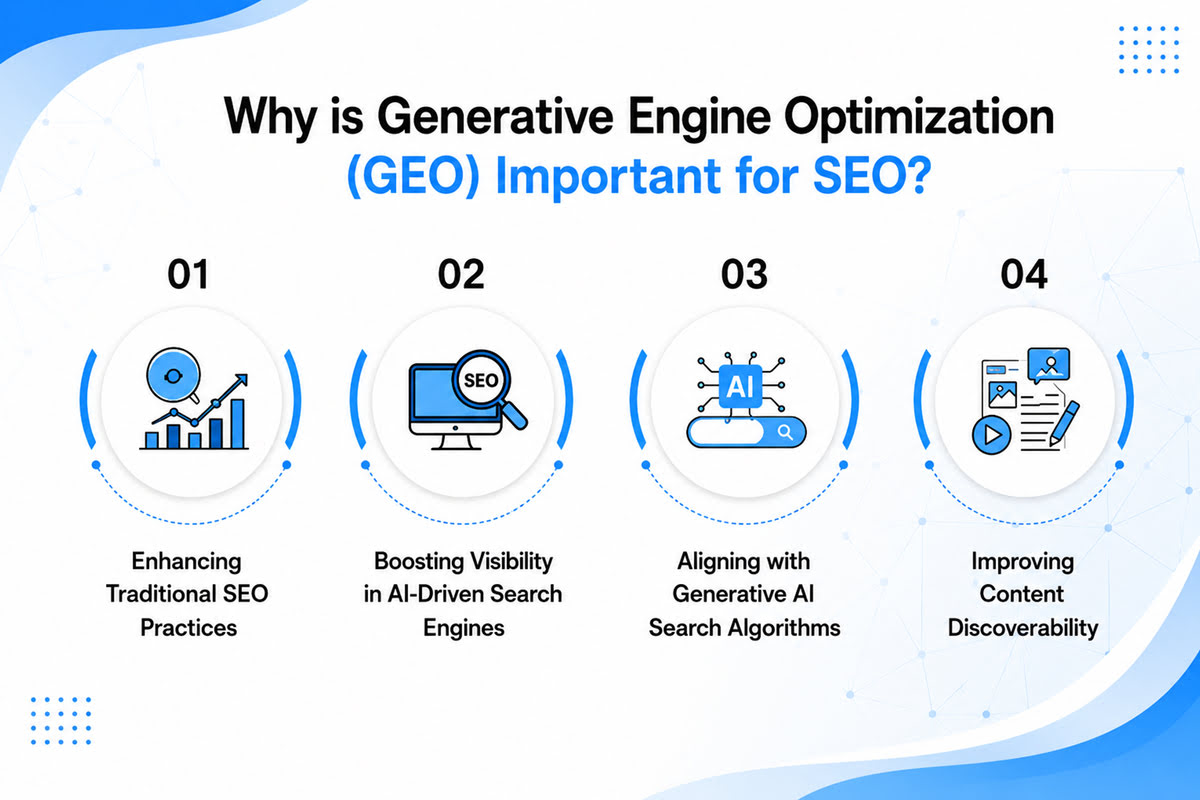 Why is Generative Engine Optimization (GEO) Important for SEO?

01

Enhancing Traditional SEO Practices

02

SEO

Boosting Visibility in AI-Driven Search Engines

03

AI

Aligning with Generative AI Search Algorithms

04

Improving Content Discoverability